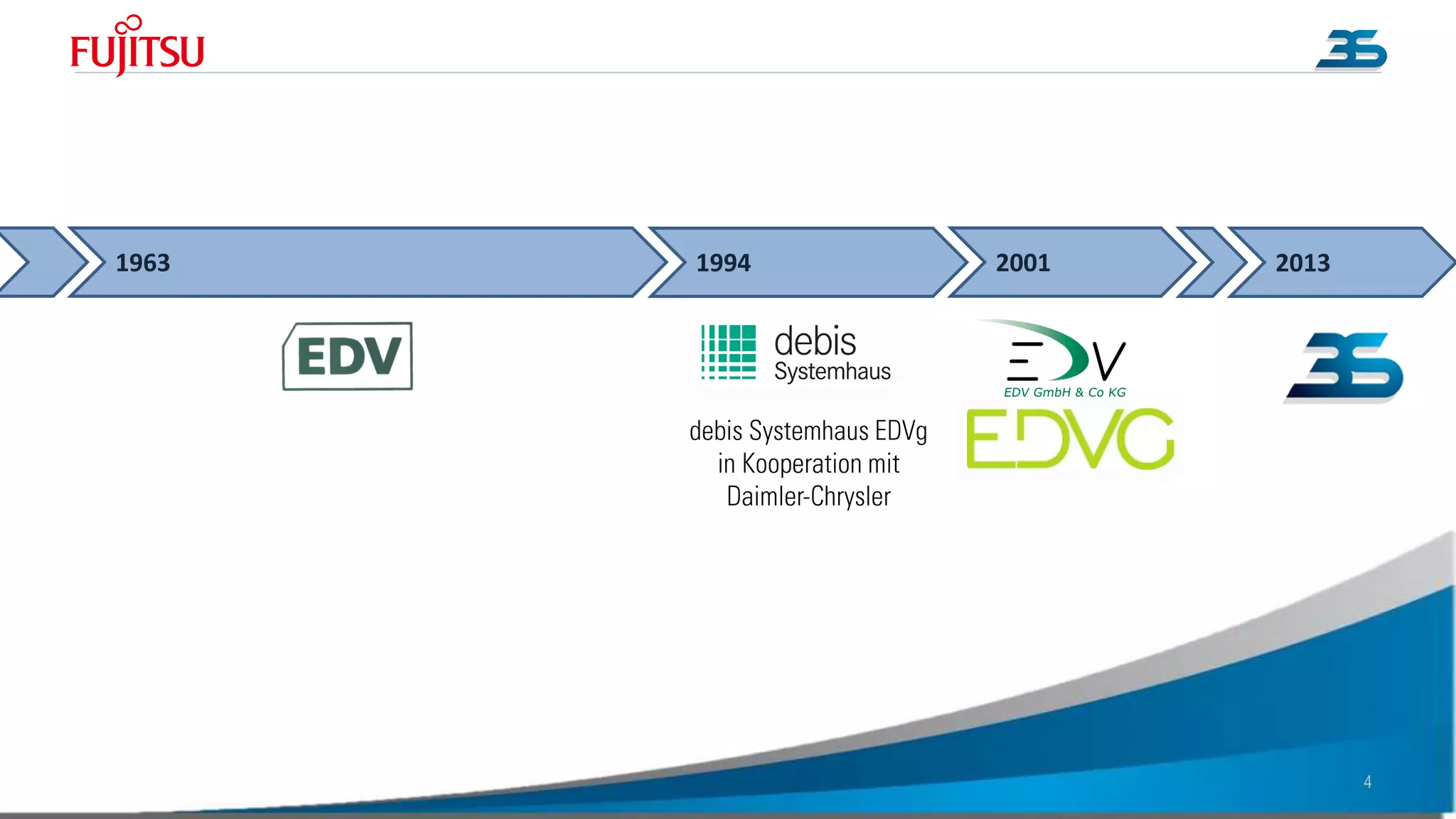 FUJITSU

3S

1963

1994

2001

2013

EDV

debis Systemhaus

debis Systemhaus EDVg in Kooperation mit Daimler-Chrysler

EDV

EDV GmbH & Co KG

EDVG

3S

4